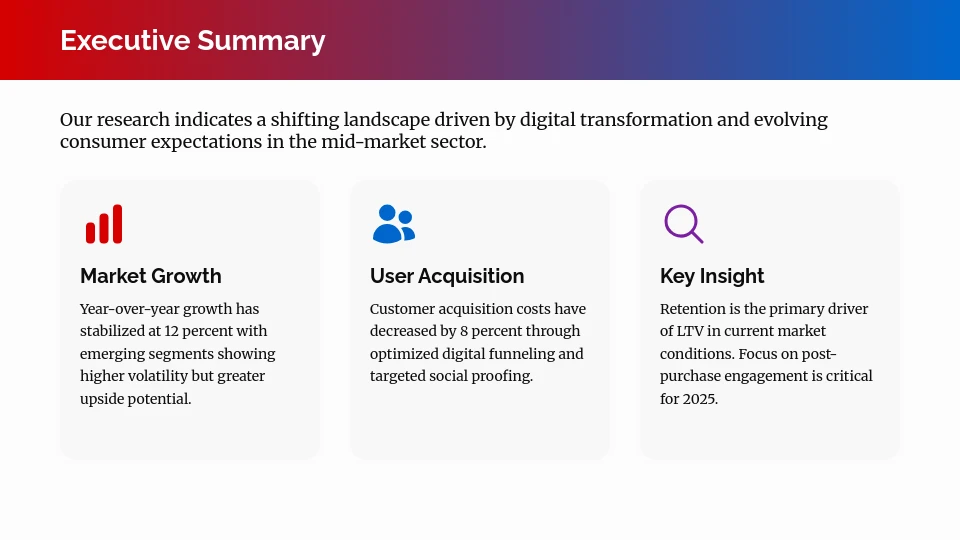 Executive Summary

Our research indicates a shifting landscape driven by digital transformation and evolving consumer expectations in the mid-market sector.

Market Growth

Year-over-year growth has stabilized at 12 percent with emerging segments showing higher volatility but greater upside potential.

User Acquisition

Customer acquisition costs have decreased by 8 percent through optimized digital funneling and targeted social proofing.

Key Insight

Retention is the primary driver of LTV in current market conditions. Focus on post-purchase engagement is critical for 2025.